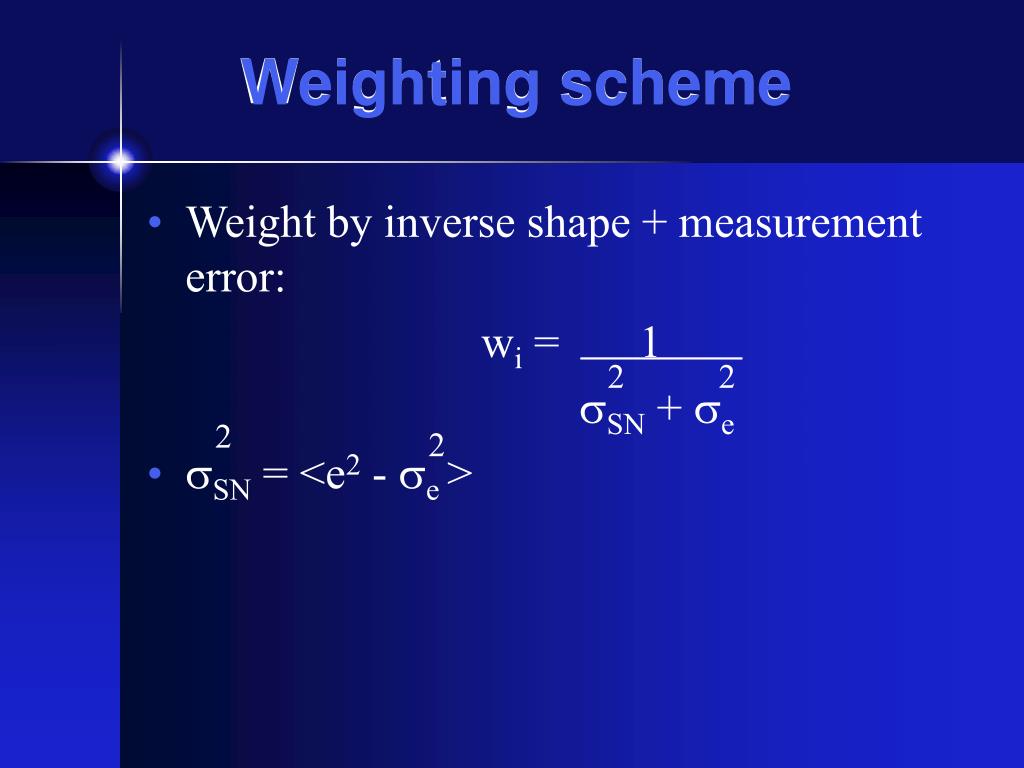 Weighting scheme

• Weight by inverse shape + measurement error:

$w_i = \frac{1}{\sigma_{SN}^2 + \sigma_e^2}$

• $\sigma_{SN}^2 = <e^2 - \sigma_e^2>$